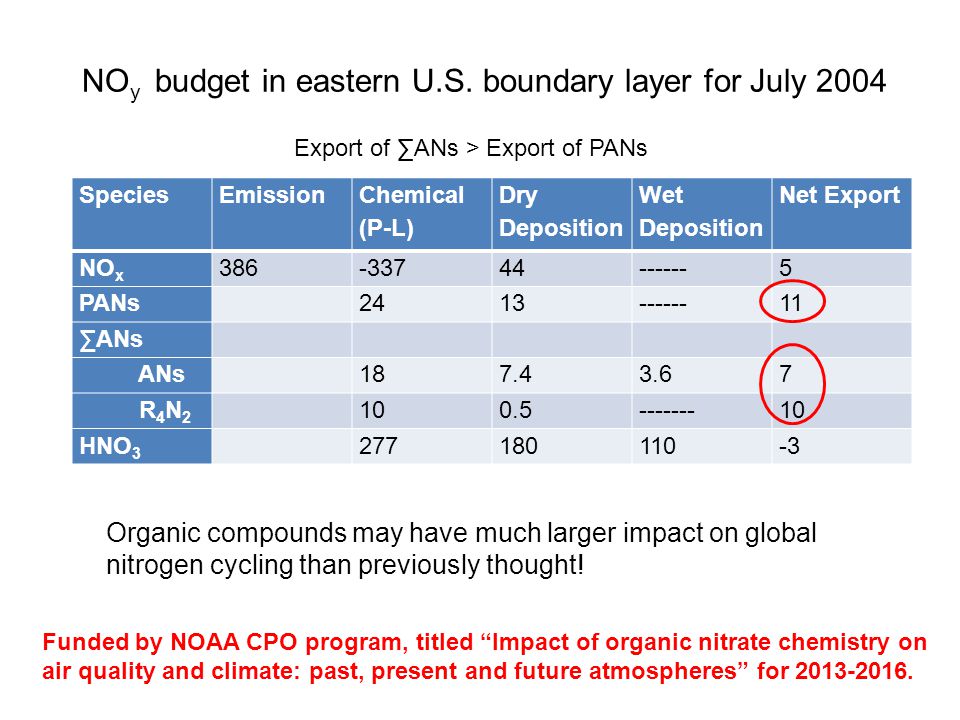 $NO_y$ budget in eastern U.S. boundary layer for July 2004

Export of ∑ANs > Export of PANs

| Species | Emission | Chemical (P-L) | Dry Deposition | Wet Deposition | Net Export |
|---|---|---|---|---|---|
| $NO_x$ | 386 | -337 | 44 | ------ | 5 |
| PANs | | 24 | 13 | ------ | 11 |
| ∑ANs | | | | | |
| ANs | | 18 | 7.4 | 3.6 | 7 |
| $R_4N_2$ | | 10 | 0.5 | ------- | 10 |
| $HNO_3$ | | 277 | 180 | 110 | -3 |

Organic compounds may have much larger impact on global nitrogen cycling than previously thought!

Funded by NOAA CPO program, titled “Impact of organic nitrate chemistry on air quality and climate: past, present and future atmospheres” for 2013-2016.